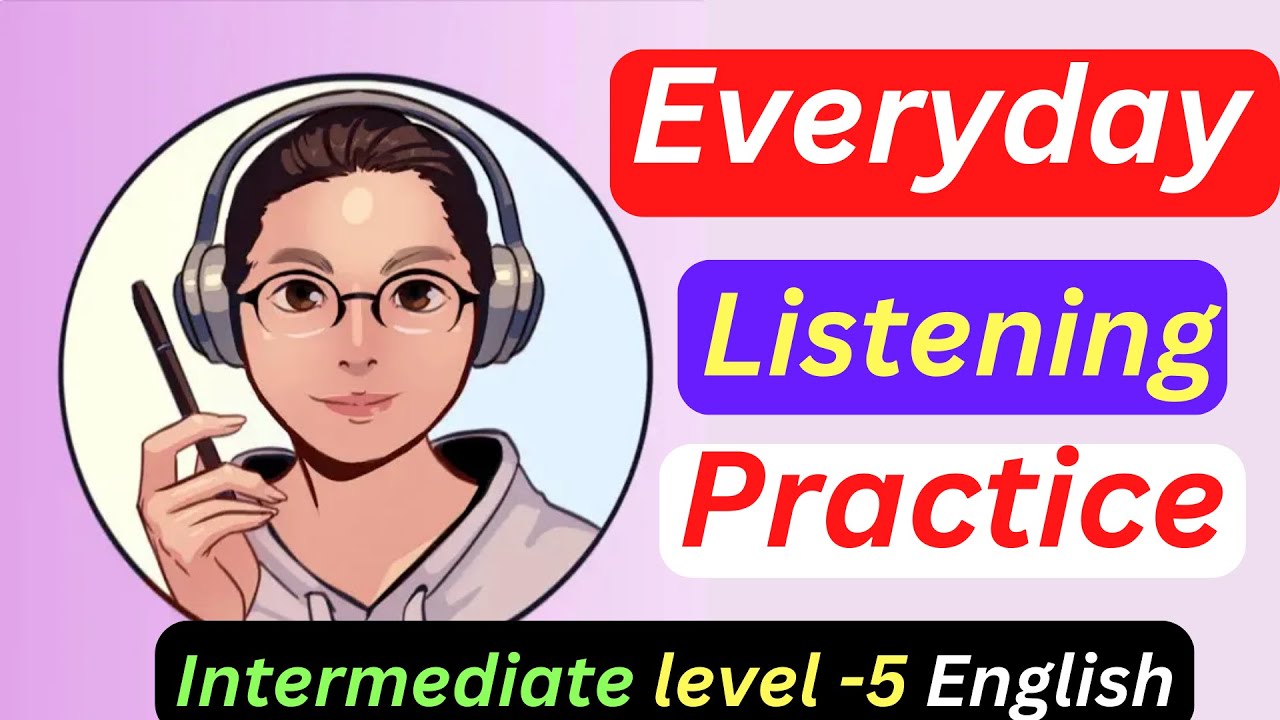 Everyday

Listening

Practice

Intermediate level -5 English